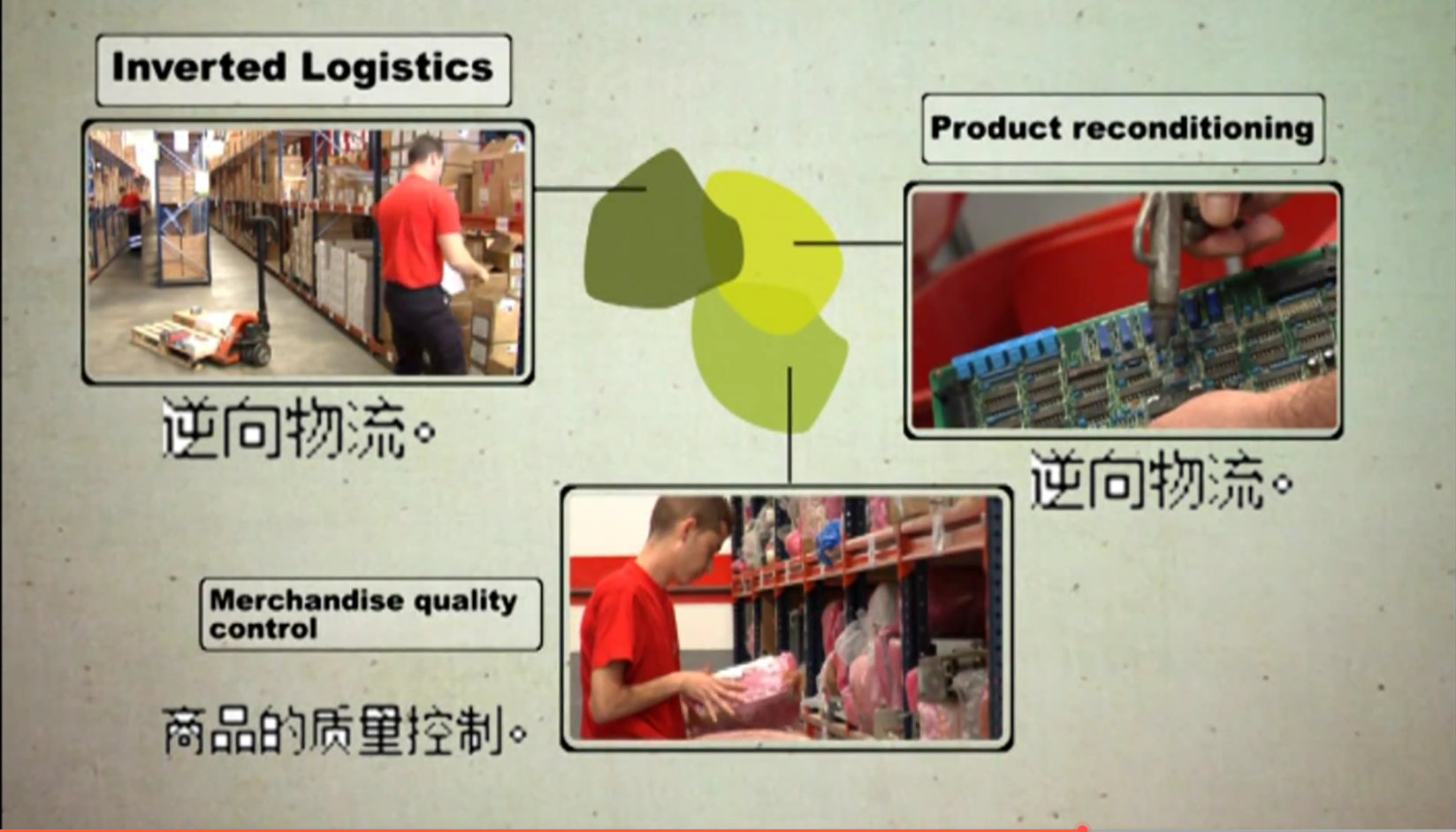 Inverted Logistics

逆向物流。

Product reconditioning

逆向物流。

Merchandise quality control

商品的质量控制。